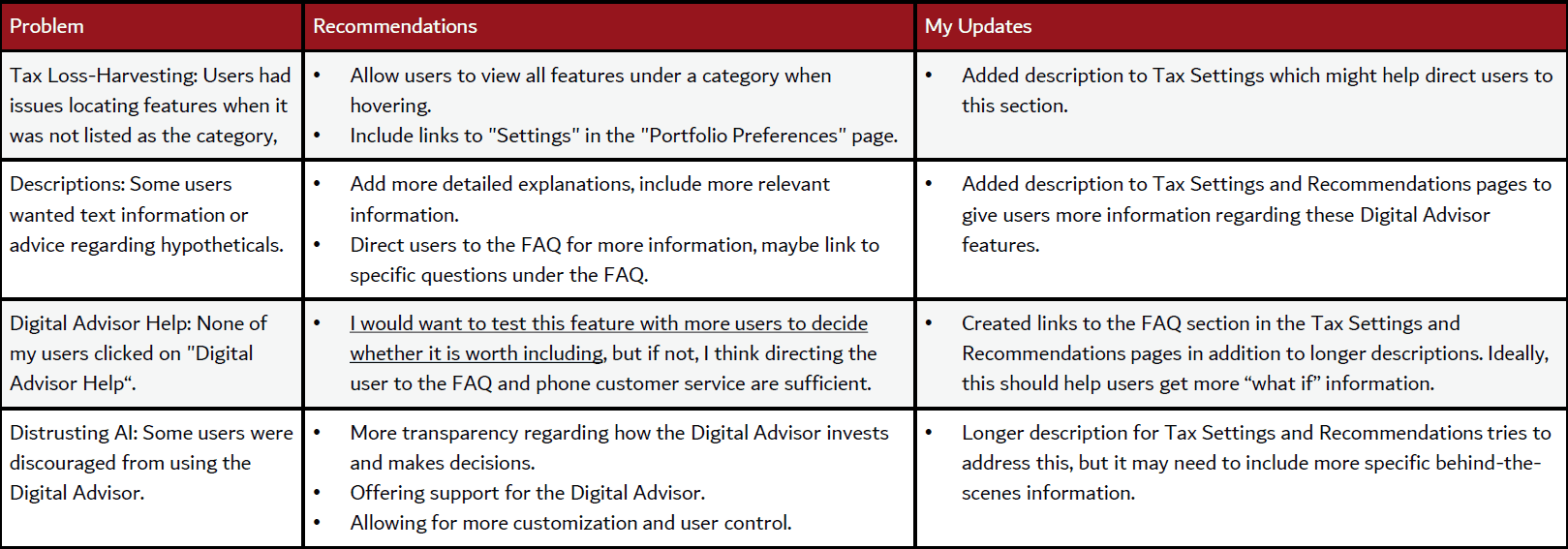 | Problem | Recommendations | My Updates |
|---|---|---|
| Tax Loss-Harvesting: Users had issues locating features when it was not listed as the category, | • Allow users to view all features under a category when hovering. • Include links to "Settings" in the "Portfolio Preferences" page. | • Added description to Tax Settings which might help direct users to this section. |
| Descriptions: Some users wanted text information or advice regarding hypotheticals. | • Add more detailed explanations, include more relevant information. • Direct users to the FAQ for more information, maybe link to specific questions under the FAQ. | • Added description to Tax Settings and Recommendations pages to give users more information regarding these Digital Advisor features. |
| Digital Advisor Help: None of my users clicked on "Digital Advisor Help“. | • I would want to test this feature with more users to decide whether it is worth including, but if not, I think directing the user to the FAQ and phone customer service are sufficient. | • Created links to the FAQ section in the Tax Settings and Recommendations pages in addition to longer descriptions. Ideally, this should help users get more “what if” information. |
| Distrusting AI: Some users were discouraged from using the Digital Advisor. | • More transparency regarding how the Digital Advisor invests and makes decisions. • Offering support for the Digital Advisor. • Allowing for more customization and user control. | • Longer description for Tax Settings and Recommendations tries to address this, but it may need to include more specific behind-the-scenes information. |